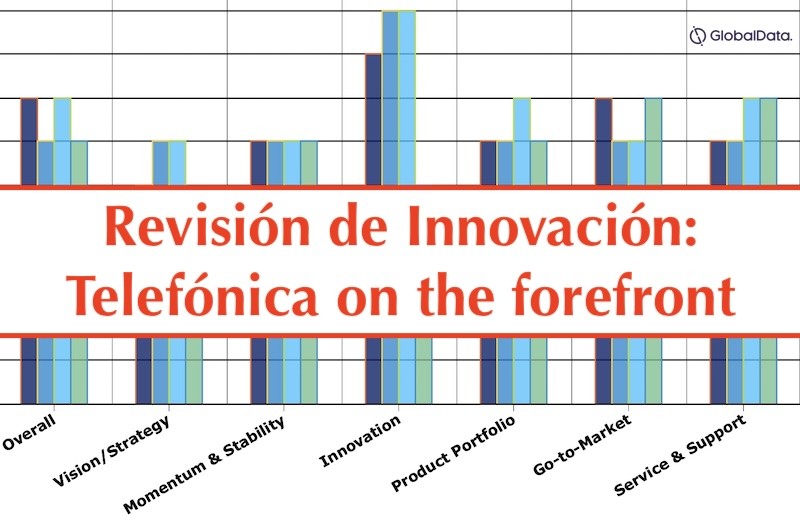 GlobalData.

Revisión de Innovación: Telefónica on the forefront

Overall
Vision/Strategy
Momentum & Stability
Innovation
Product Portfolio
Go-to-Market
Service & Support